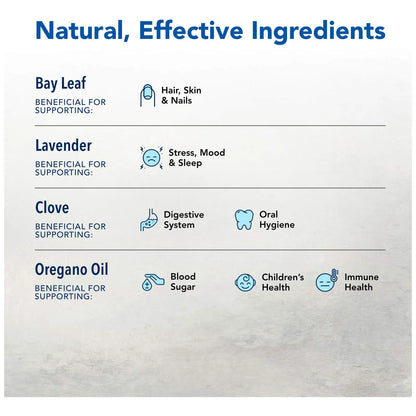 Natural, Effective Ingredients

Bay Leaf
BENEFICIAL FOR SUPPORTING:
Hair, Skin & Nails

Lavender
BENEFICIAL FOR SUPPORTING:
Stress, Mood & Sleep

Clove
BENEFICIAL FOR SUPPORTING:
Digestive System
Oral Hygiene

Oregano Oil
BENEFICIAL FOR SUPPORTING:
Blood Sugar
Children's Health
Immune Health